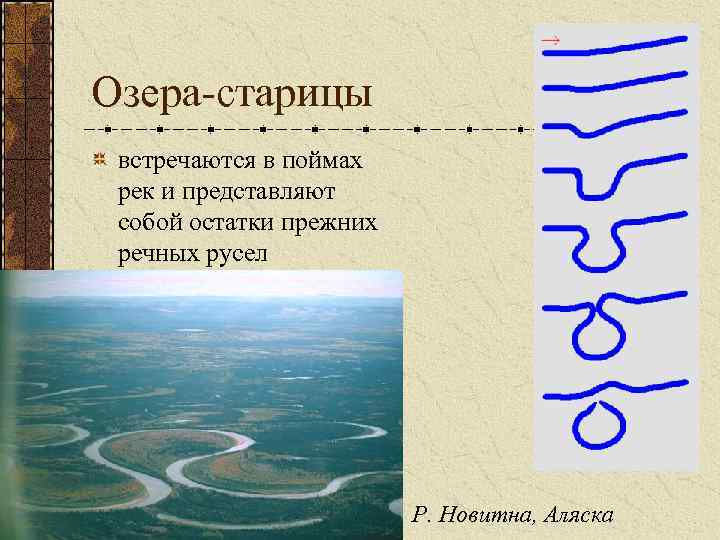 Озера-старицы

встречаются в поймах рек и представляют собой остатки прежних речных русел

Р. Новитна, Аляска